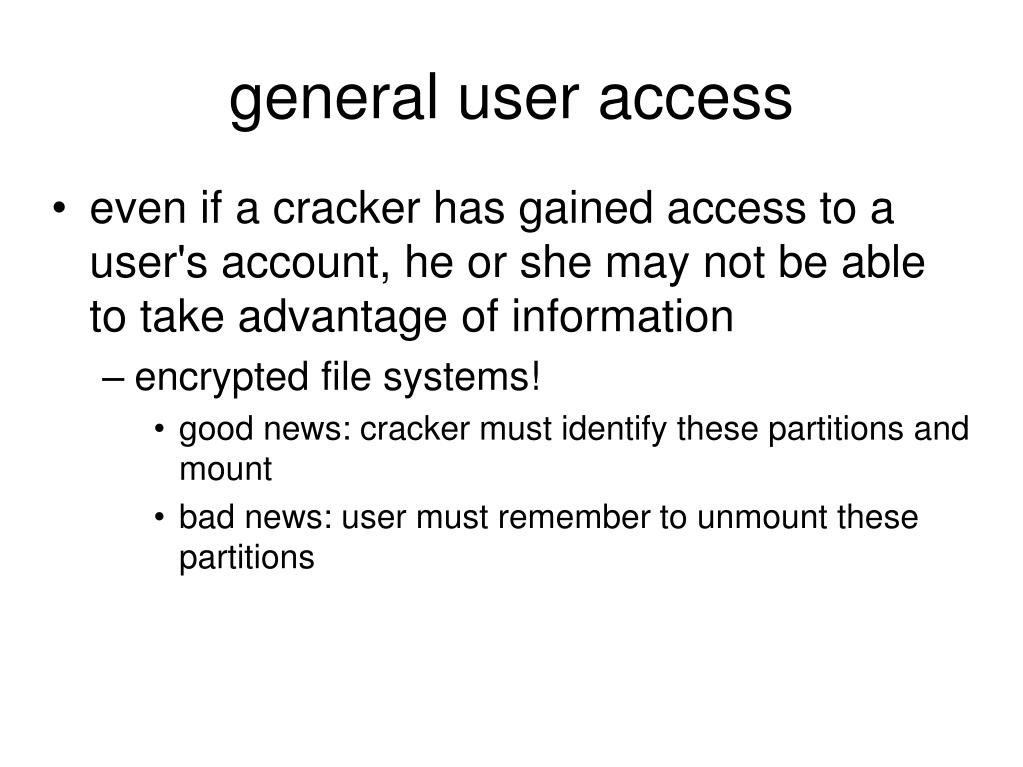 general user access

• even if a cracker has gained access to a user's account, he or she may not be able to take advantage of information
– encrypted file systems!
• good news: cracker must identify these partitions and mount
• bad news: user must remember to unmount these partitions